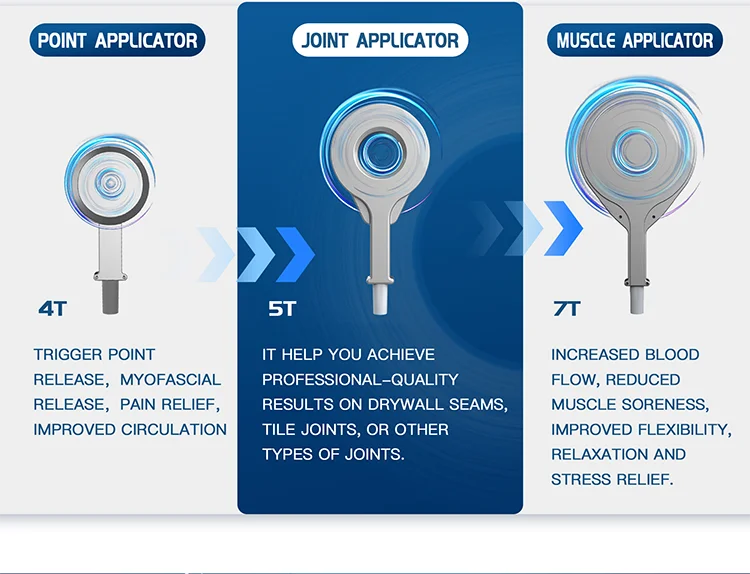 POINT APPLICATOR

4T

TRIGGER POINT RELEASE, MYOFASCIAL RELEASE, PAIN RELIEF, IMPROVED CIRCULATION

JOINT APPLICATOR

5T

IT HELP YOU ACHIEVE PROFESSIONAL-QUALITY RESULTS ON DRYWALL SEAMS, TILE JOINTS, OR OTHER TYPES OF JOINTS.

MUSCLE APPLICATOR

7T

INCREASED BLOOD FLOW, REDUCED MUSCLE SORENESS, IMPROVED FLEXIBILITY, RELAXATION AND STRESS RELIEF.